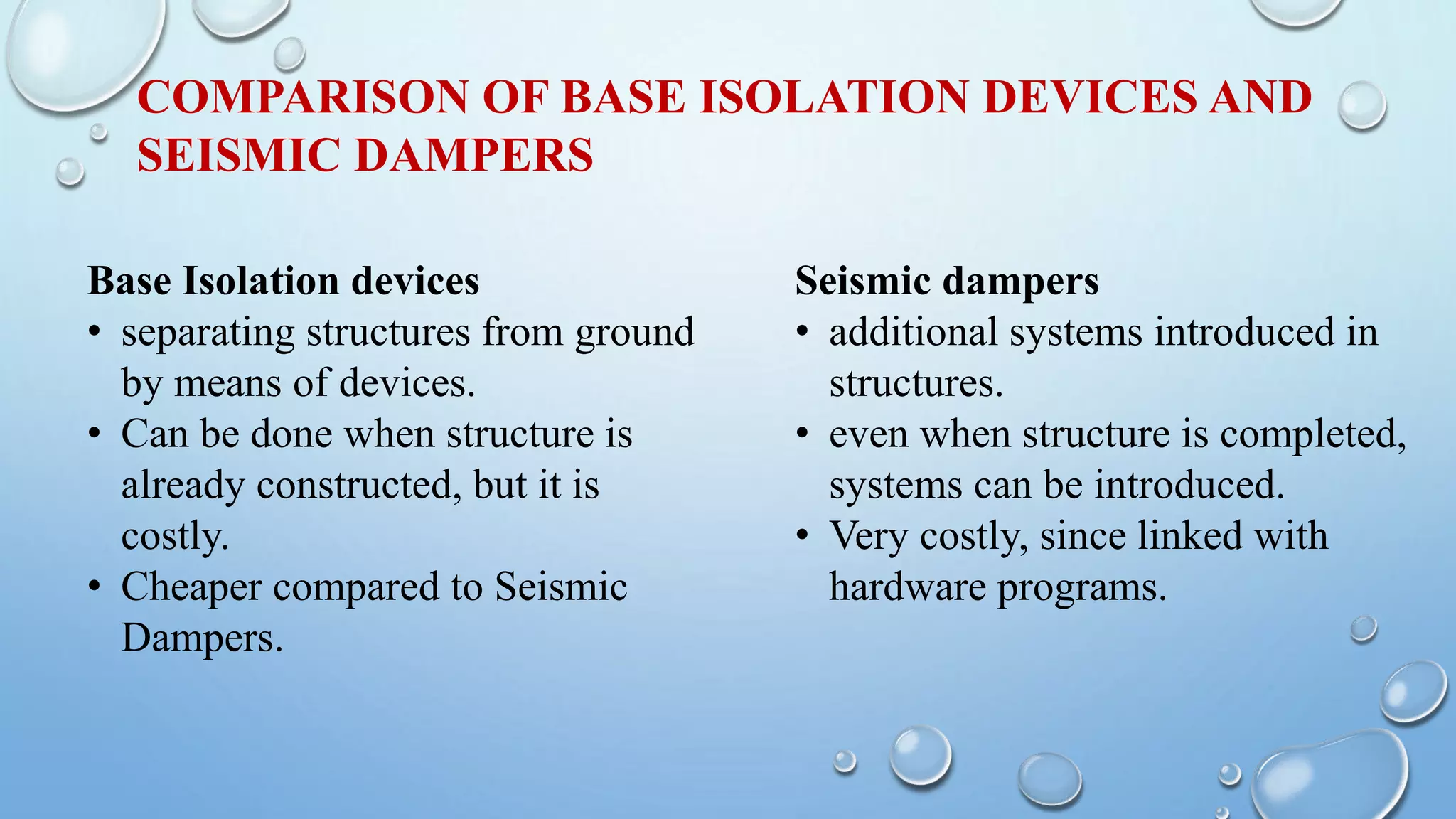 COMPARISON OF BASE ISOLATION DEVICES AND SEISMIC DAMPERS

Base Isolation devices
• separating structures from ground by means of devices.
• Can be done when structure is already constructed, but it is costly.
• Cheaper compared to Seismic Dampers.

Seismic dampers
• additional systems introduced in structures.
• even when structure is completed, systems can be introduced.
• Very costly, since linked with hardware programs.